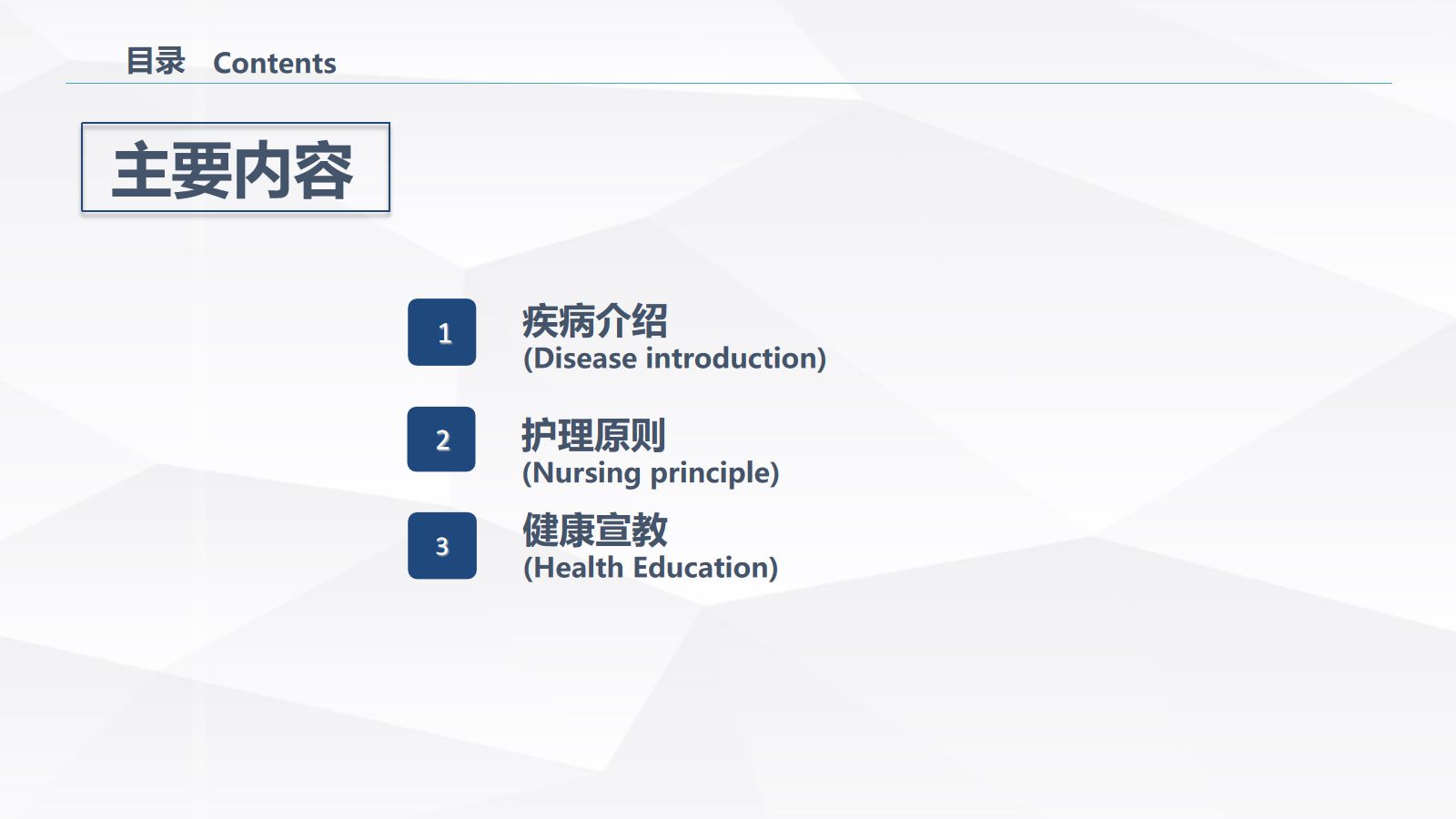 目录 Contents

主要内容

1

疾病介绍
(Disease introduction)

2

护理原则
(Nursing principle)

3

健康宣教
(Health Education)